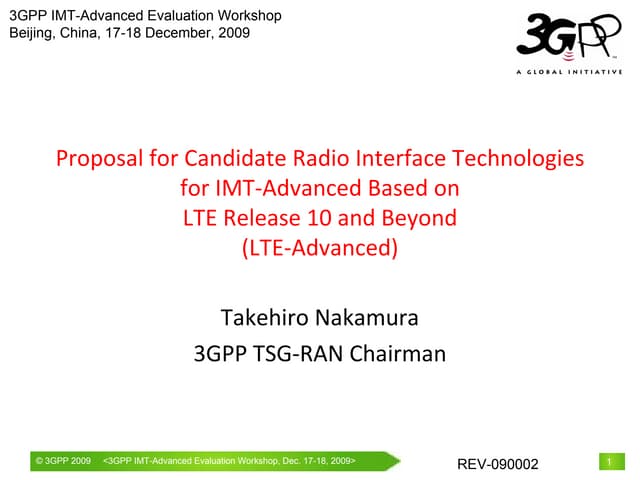 3GPP IMT-Advanced Evaluation Workshop
Beijing, China, 17-18 December, 2009

3GPP
A GLOBAL INITIATIVE

Proposal for Candidate Radio Interface Technologies for IMT-Advanced Based on LTE Release 10 and Beyond (LTE-Advanced)

Takehiro Nakamura
3GPP TSG-RAN Chairman

© 3GPP 2009 <3GPP IMT-Advanced Evaluation Workshop, Dec. 17-18, 2009>

REV-090002

1